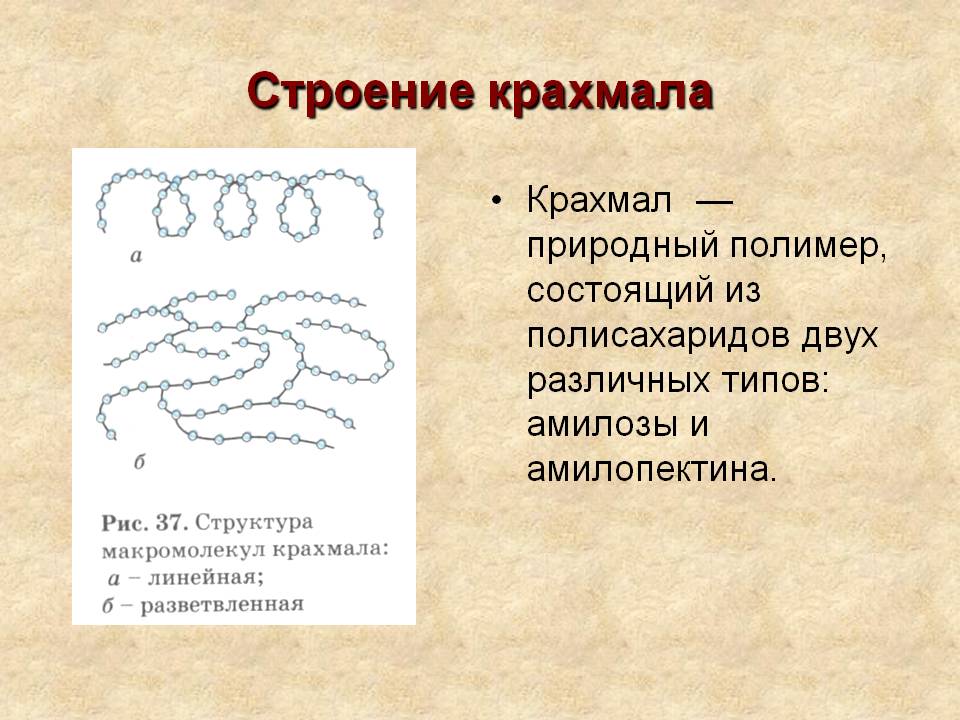 Строение крахмала

а

б

Рис. 37. Структура макромолекул крахмала:
а – линейная;
б – разветвленная

• Крахмал — природный полимер, состоящий из полисахаридов двух различных типов: амилозы и амилопектина.